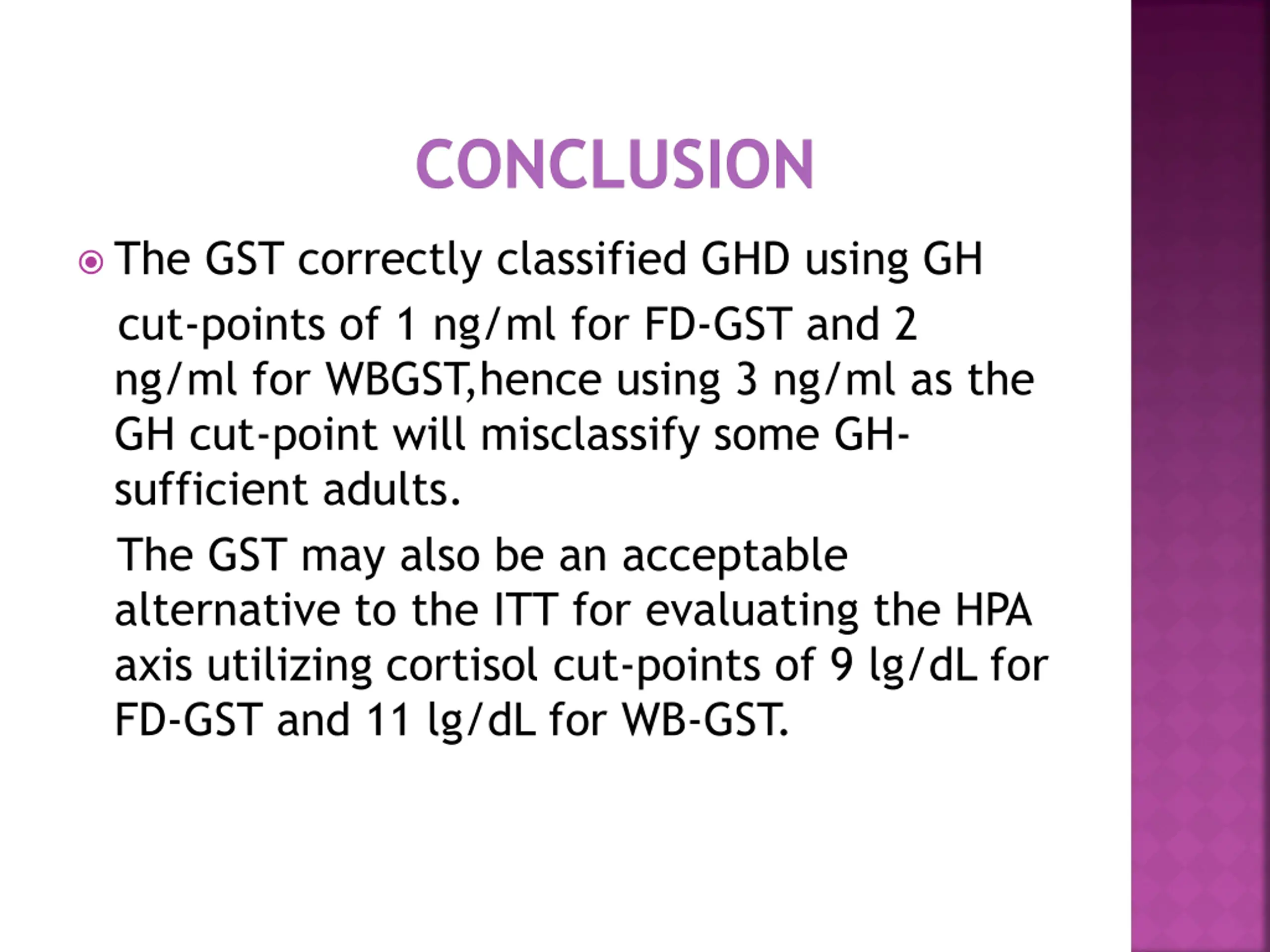 CONCLUSION

The GST correctly classified GHD using GH cut-points of 1 ng/ml for FD-GST and 2 ng/ml for WBGST,hence using 3 ng/ml as the GH cut-point will misclassify some GH-sufficient adults.

The GST may also be an acceptable alternative to the ITT for evaluating the HPA axis utilizing cortisol cut-points of 9 lg/dL for FD-GST and 11 lg/dL for WB-GST.